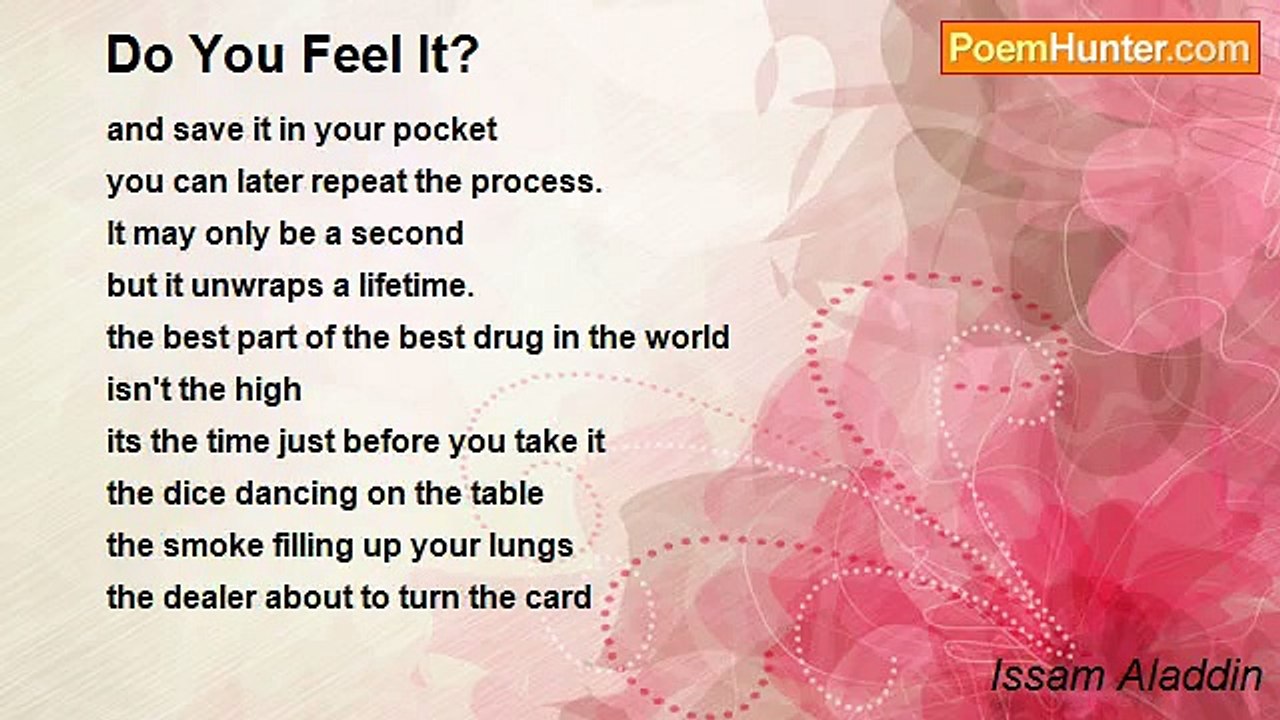 Do You Feel It?

PoemHunter.com

and save it in your pocket
you can later repeat the process.
It may only be a second
but it unwraps a lifetime.
the best part of the best drug in the world
isn't the high
its the time just before you take it
the dice dancing on the table
the smoke filling up your lungs
the dealer about to turn the card

Issam Aladdin